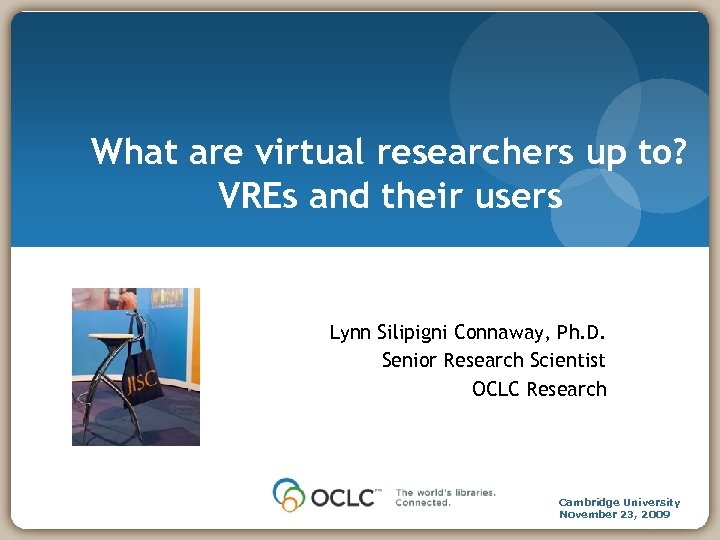 What are virtual researchers up to?
VREs and their users

JISC

Lynn Silipigni Connaway, Ph.D.
Senior Research Scientist
OCLC Research

OCLC™ The world's libraries. Connected.

Cambridge University
November 23, 2009